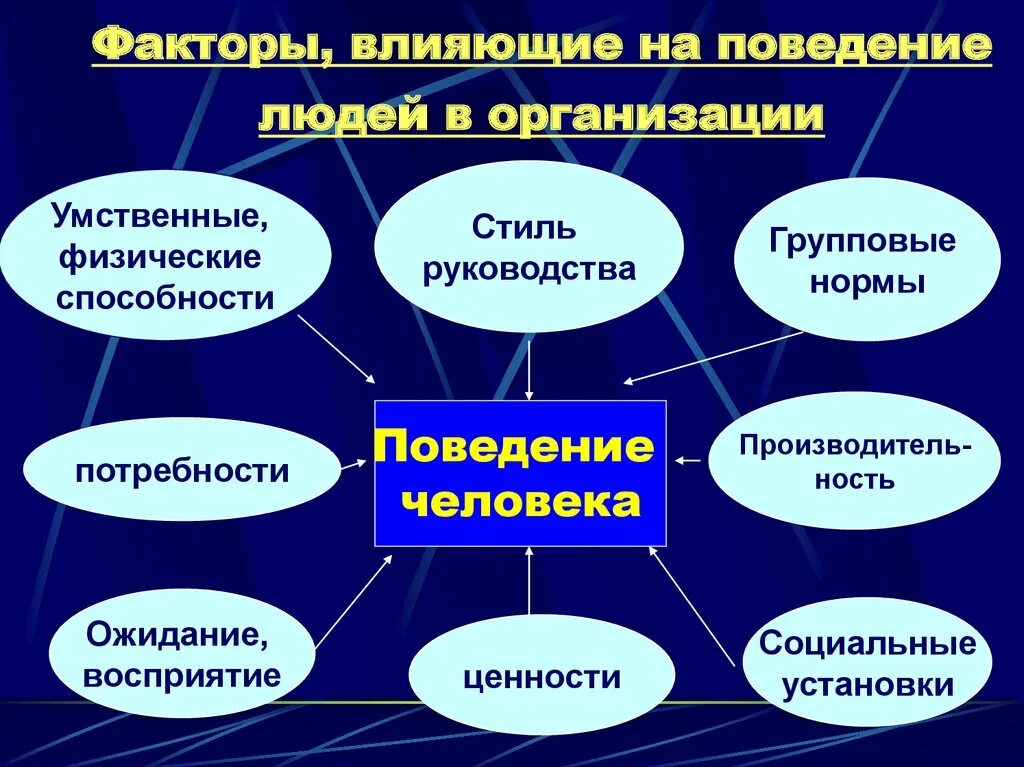 Факторы, влияющие на поведение людей в организации

Умственные, физические способности

Стиль руководства

Групповые нормы

потребности

Поведение человека

Производительность

Ожидание, восприятие

ценности

Социальные установки